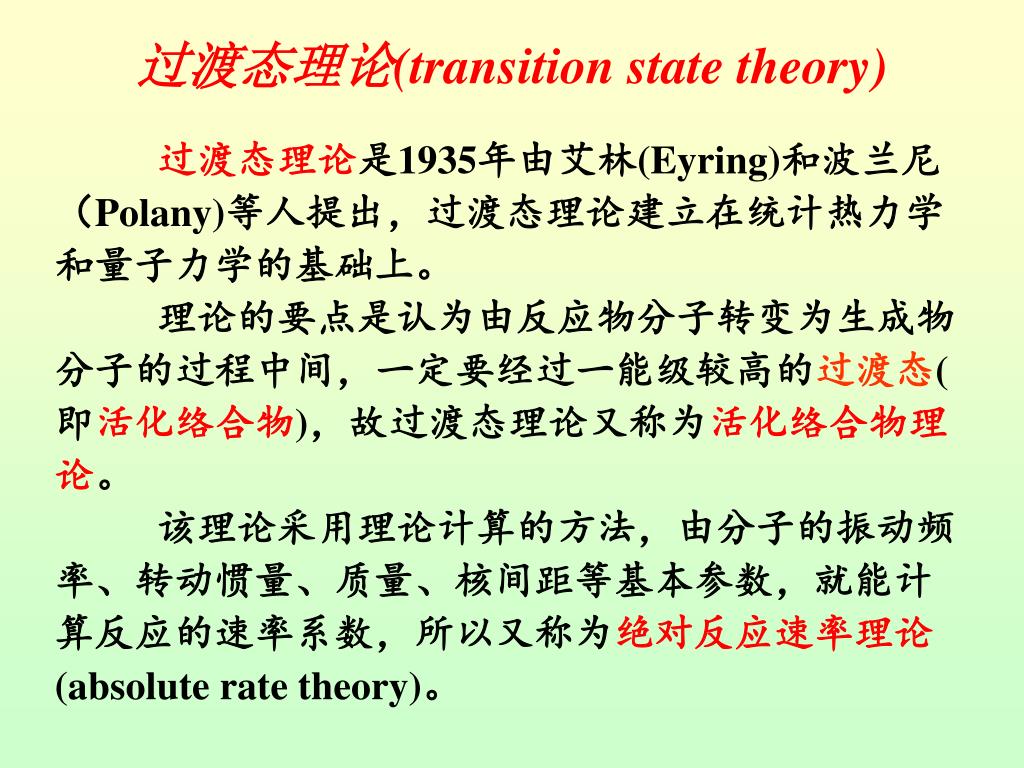 过渡态理论(transition state theory)

过渡态理论是1935年由艾林(Eyring)和波兰尼（Polany)等人提出，过渡态理论建立在统计热力学和量子力学的基础上。

理论的要点是认为由反应物分子转变为生成物分子的过程中间，一定要经过一能级较高的过渡态(即活化络合物)，故过渡态理论又称为活化络合物理论。

该理论采用理论计算的方法，由分子的振动频率、转动惯量、质量、核间距等基本参数，就能计算反应的速率系数，所以又称为绝对反应速率理论(absolute rate theory)。